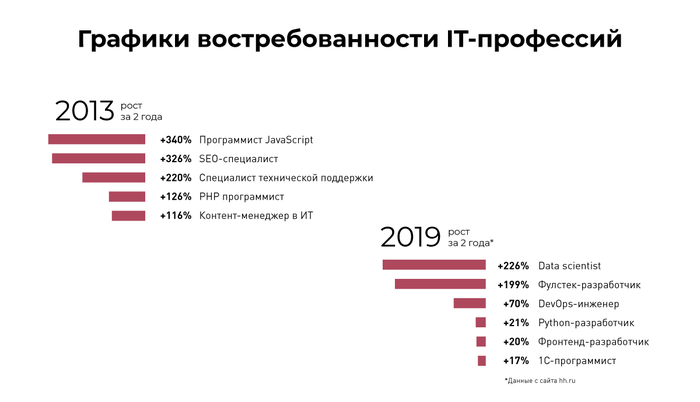 Графики востребованности IT-профессий

2013 рост за 2 года

+340% Программист JavaScript
+326% SEO-специалист
+220% Специалист технической поддержки
+126% PHP программист
+116% Контент-менеджер в ИТ

2019 рост за 2 года*

+226% Data scientist
+199% Фулстек-разработчик
+70% DevOps-инженер
+21% Python-разработчик
+20% Фронтенд-разработчик
+17% 1С-программист

*Данные с сайта hh.ru